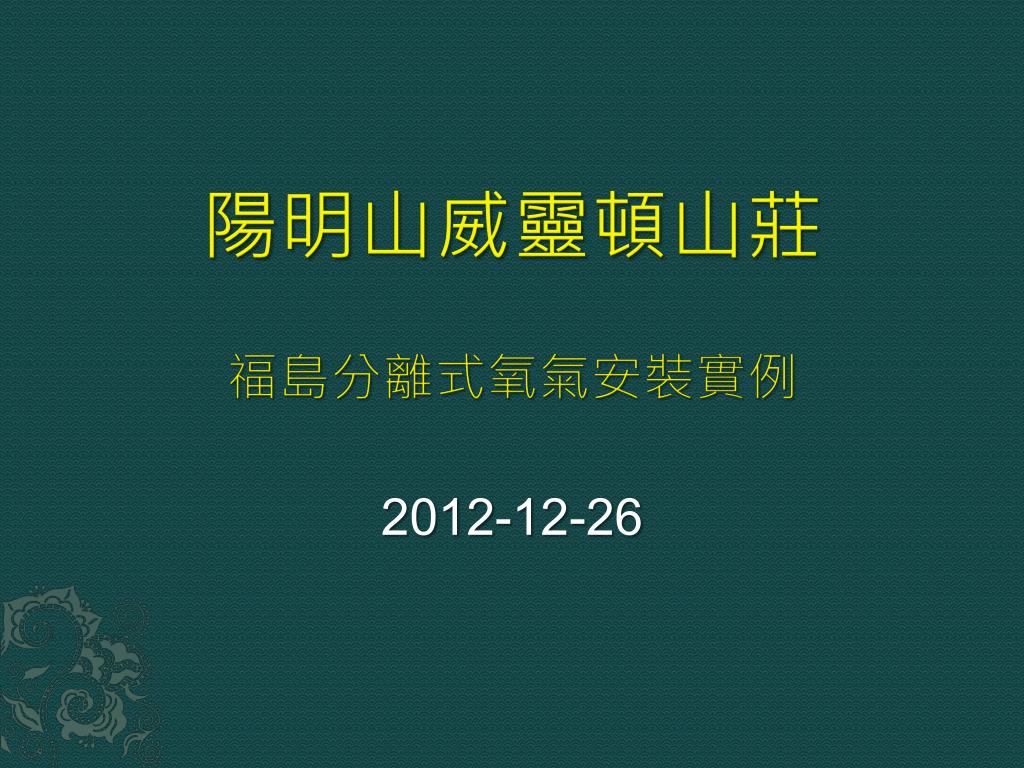 陽明山威靈頓山莊

福島分離式氧氣安裝實例

2012-12-26